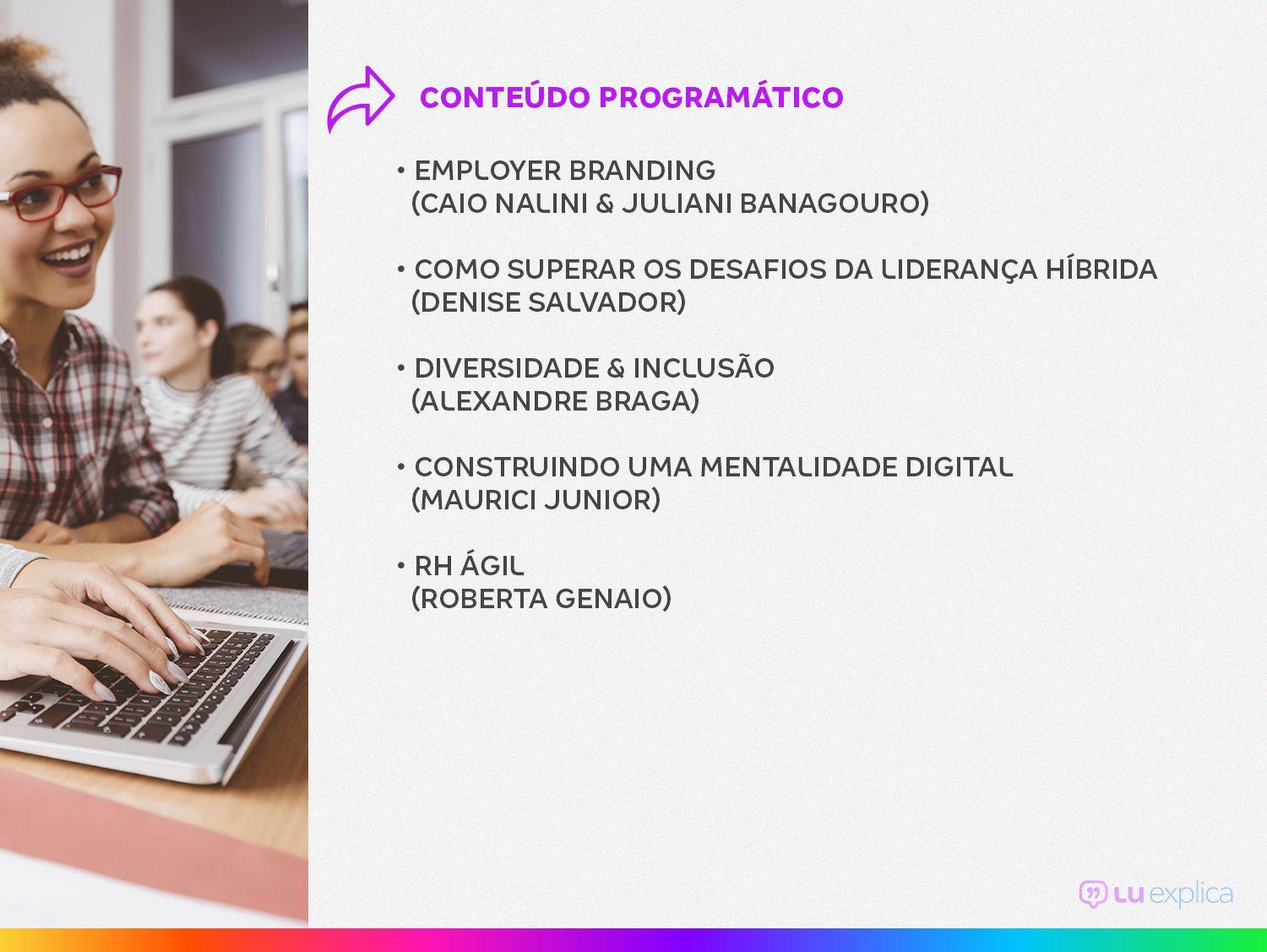 CONTEÚDO PROGRAMÁTICO

• EMPLOYER BRANDING
(CAIO NALINI & JULIANI BANAGOURO)

• COMO SUPERAR OS DESAFIOS DA LIDERANÇA HÍBRIDA
(DENISE SALVADOR)

• DIVERSIDADE & INCLUSÃO
(ALEXANDRE BRAGA)

• CONSTRUINDO UMA MENTALIDADE DIGITAL
(MAURICI JUNIOR)

• RH ÁGIL
(ROBERTA GENAIO)

LU explica